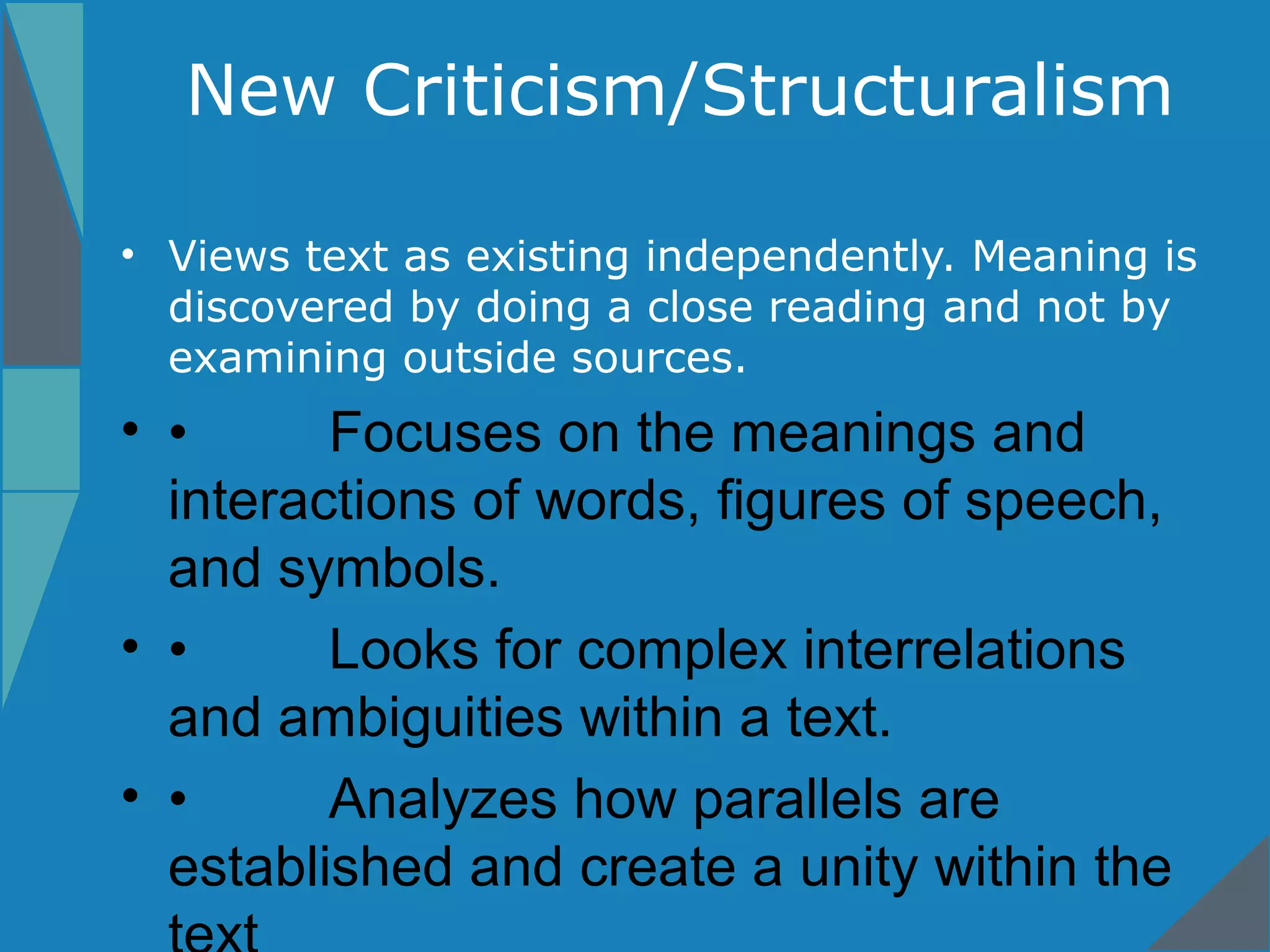 New Criticism/Structuralism

• Views text as existing independently. Meaning is discovered by doing a close reading and not by examining outside sources.

• • Focuses on the meanings and interactions of words, figures of speech, and symbols.

• • Looks for complex interrelations and ambiguities within a text.

• • Analyzes how parallels are established and create a unity within the text